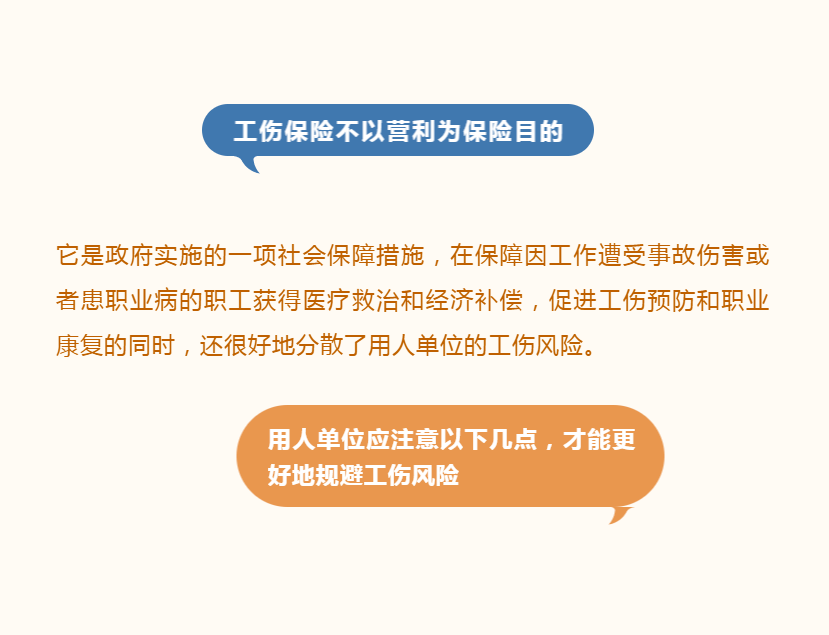 工伤保险不以营利为保险目的

它是政府实施的一项社会保障措施，在保障因工作遭受事故伤害或者患职业病的职工获得医疗救治和经济补偿，促进工伤预防和职业康复的同时，还很好地分散了用人单位的工伤风险。

用人单位应注意以下几点，才能更好地规避工伤风险